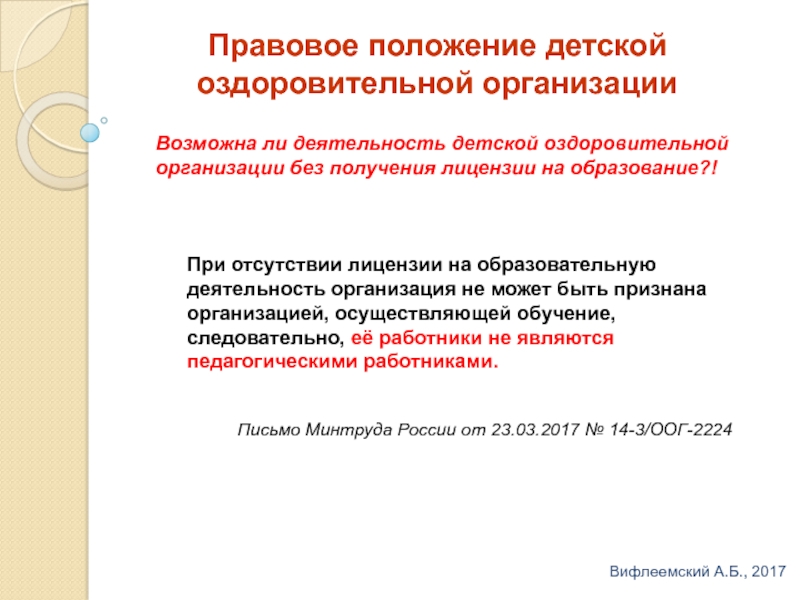 Правовое положение детской оздоровительной организации

Возможна ли деятельность детской оздоровительной организации без получения лицензии на образование?!

При отсутствии лицензии на образовательную деятельность организация не может быть признана организацией, осуществляющей обучение, следовательно, её работники не являются педагогическими работниками.

Письмо Минтруда России от 23.03.2017 № 14-3/ООГ-2224

Вифлеемский А.Б., 2017